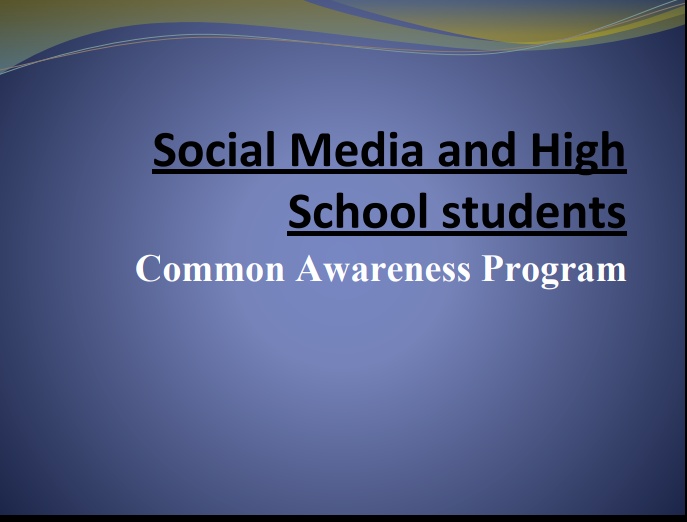 Social Media and High School students

Common Awareness Program